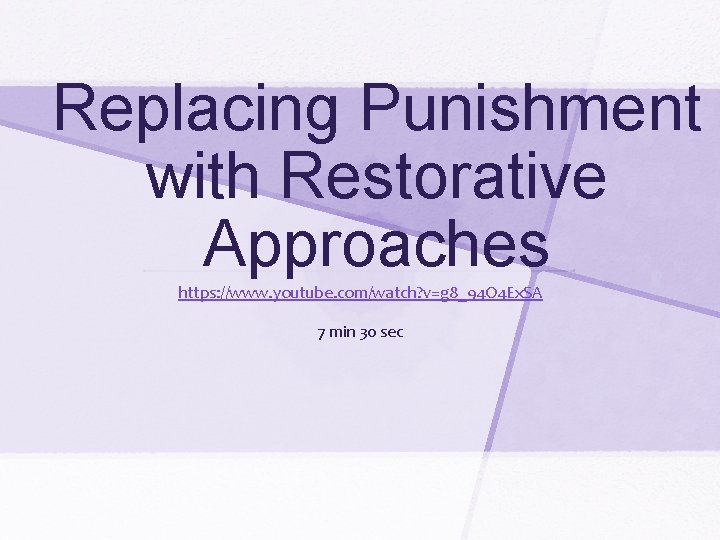 Replacing Punishment with Restorative Approaches

https://www.youtube.com/watch?v=g8_94O4ExSA

7 min 30 sec